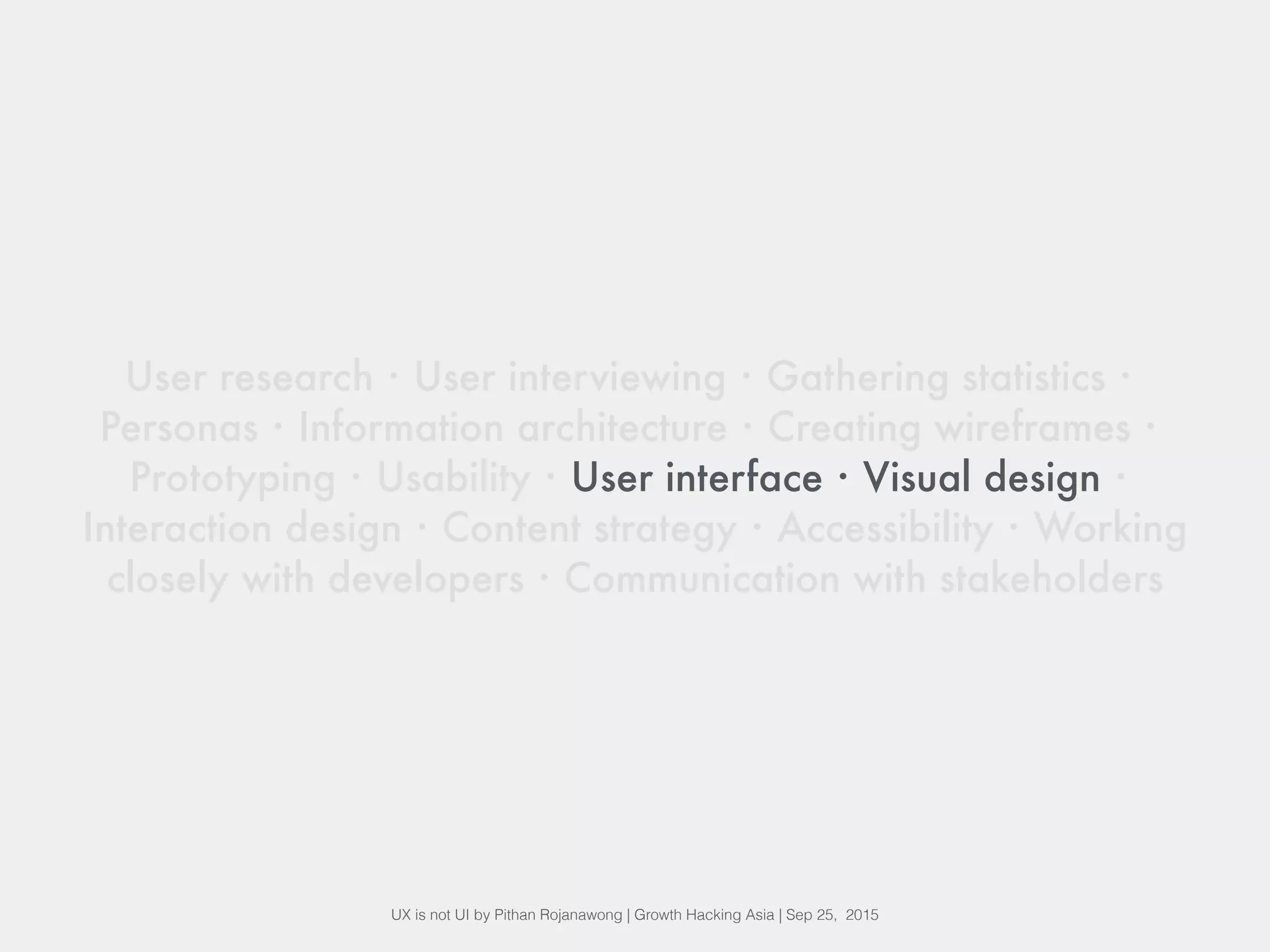 User research · User interviewing · Gathering statistics · Personas · Information architecture · Creating wireframes · Prototyping · Usability · User interface · Visual design · Interaction design · Content strategy · Accessibility · Working closely with developers · Communication with stakeholders

UX is not UI by Pithan Rojanawong | Growth Hacking Asia | Sep 25, 2015